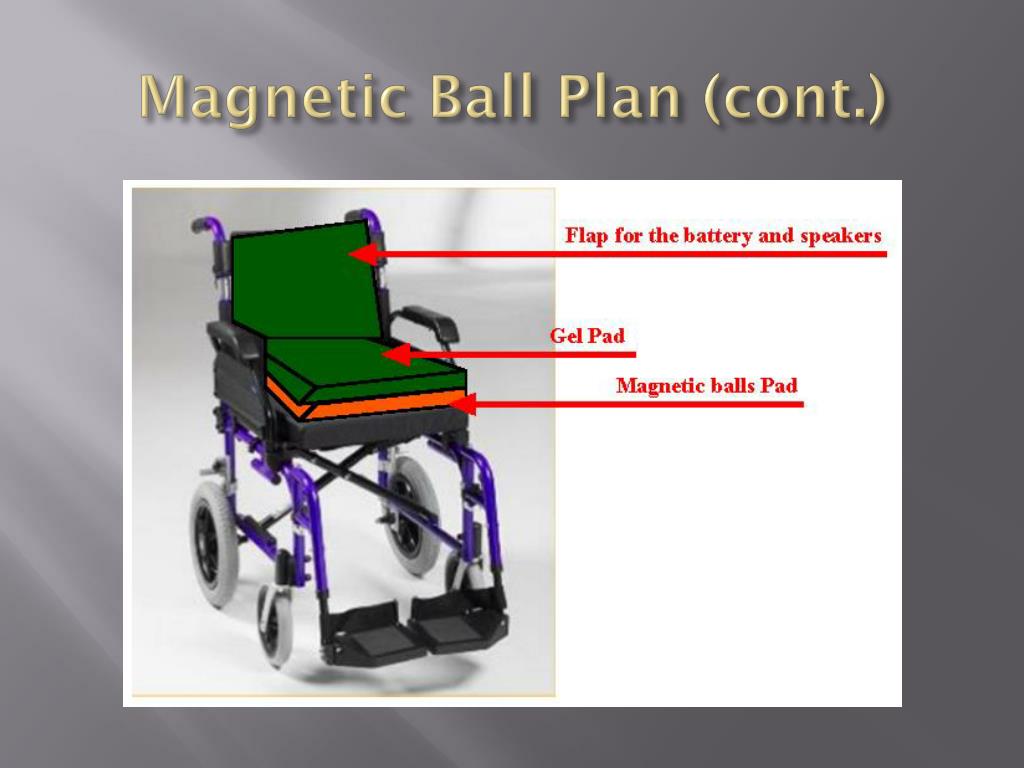 Magnetic Ball Plan (cont.)

Flap for the battery and speakers

Gel Pad

Magnetic balls Pad